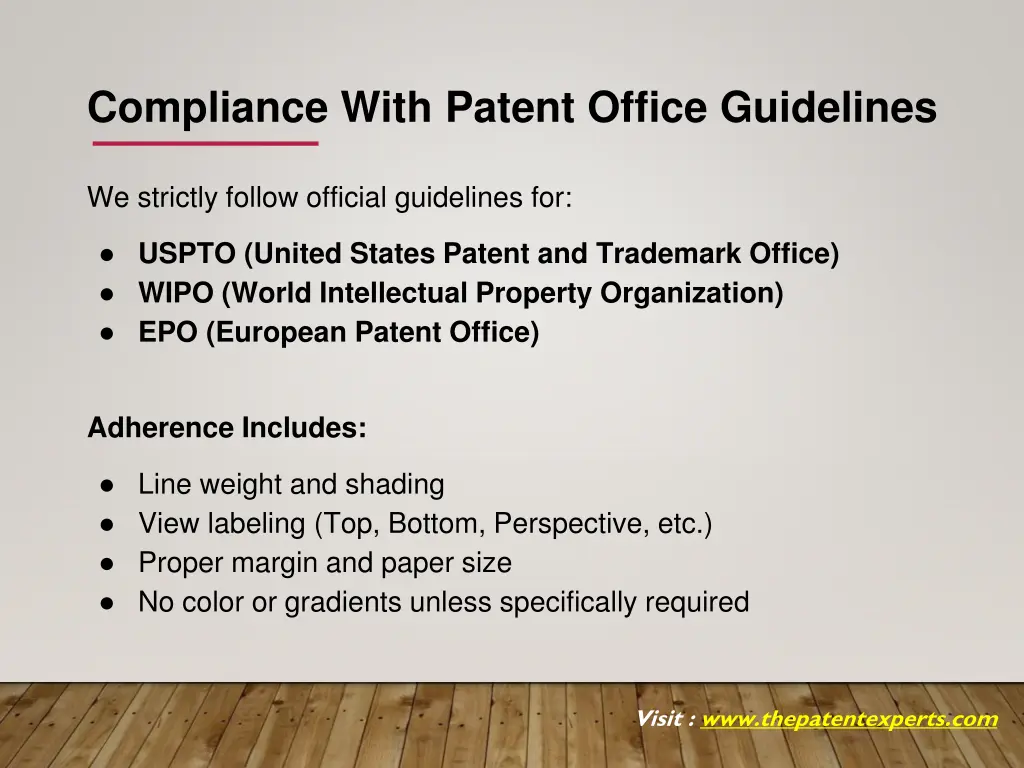 Compliance With Patent Office Guidelines

We strictly follow official guidelines for:

● USPTO (United States Patent and Trademark Office)
● WIPO (World Intellectual Property Organization)
● EPO (European Patent Office)

Adherence Includes:

● Line weight and shading
● View labeling (Top, Bottom, Perspective, etc.)
● Proper margin and paper size
● No color or gradients unless specifically required

Visit : www.thepatentexperts.com